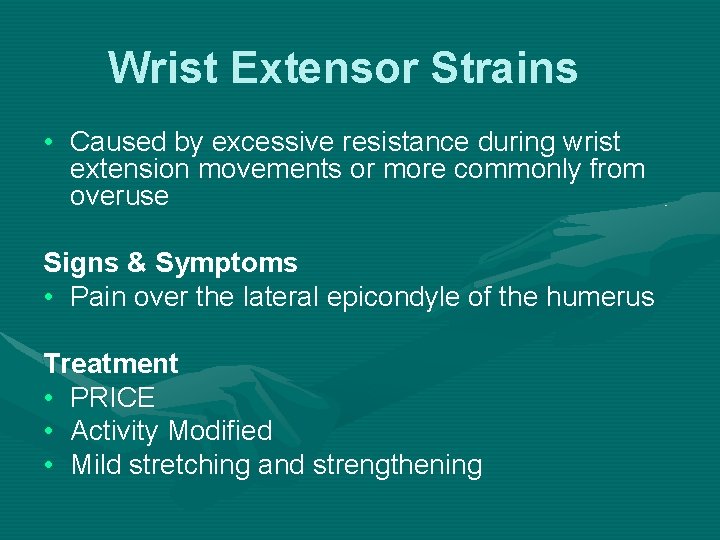 Wrist Extensor Strains

• Caused by excessive resistance during wrist extension movements or more commonly from overuse

Signs & Symptoms
• Pain over the lateral epicondyle of the humerus

Treatment
• PRICE
• Activity Modified
• Mild stretching and strengthening